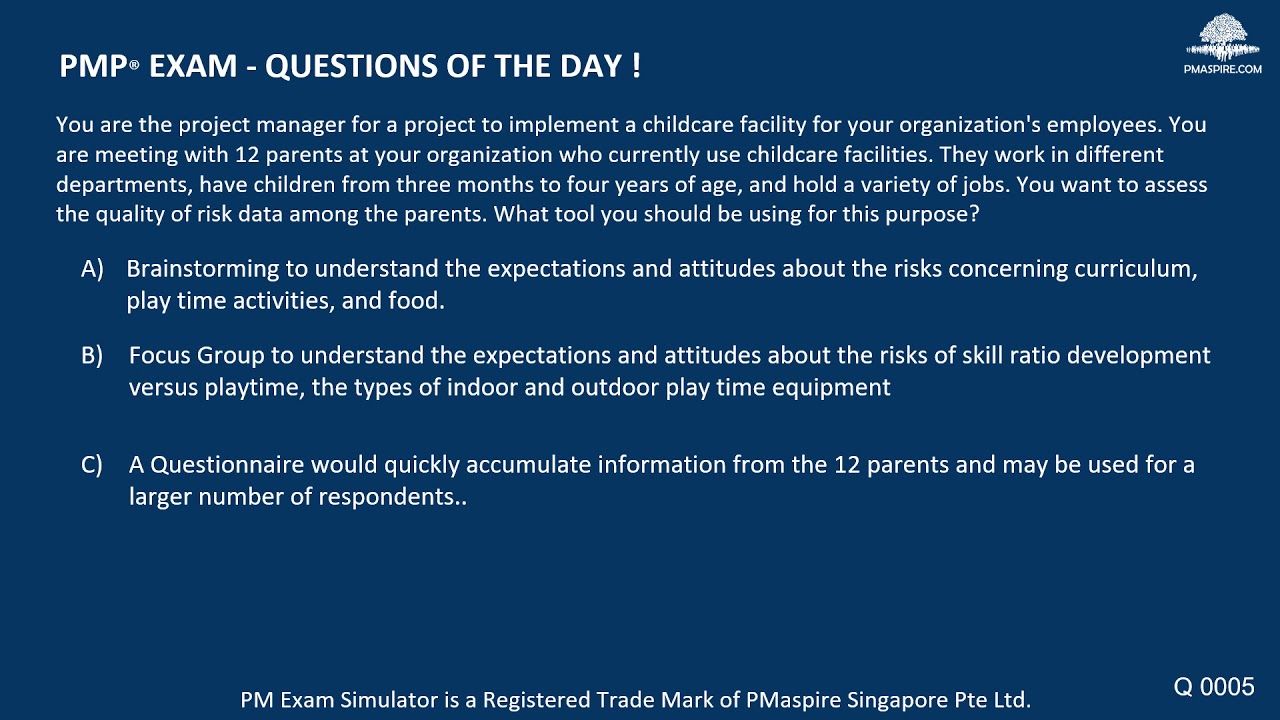 PMP® EXAM - QUESTIONS OF THE DAY !

PMASPIRE.COM

You are the project manager for a project to implement a childcare facility for your organization's employees. You are meeting with 12 parents at your organization who currently use childcare facilities. They work in different departments, have children from three months to four years of age, and hold a variety of jobs. You want to assess the quality of risk data among the parents. What tool you should be using for this purpose?

A) Brainstorming to understand the expectations and attitudes about the risks concerning curriculum, play time activities, and food.

B) Focus Group to understand the expectations and attitudes about the risks of skill ratio development versus playtime, the types of indoor and outdoor play time equipment

C) A Questionnaire would quickly accumulate information from the 12 parents and may be used for a larger number of respondents..

PM Exam Simulator is a Registered Trade Mark of PMaspire Singapore Pte Ltd.

Q 0005